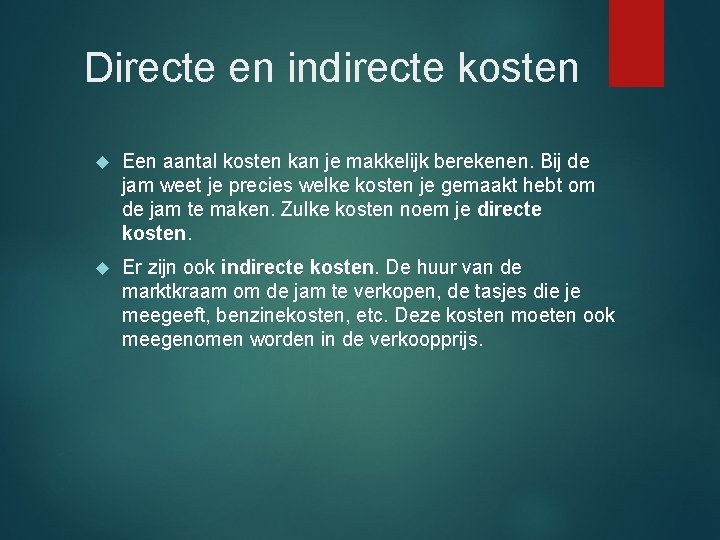 Directe en indirecte kosten

Een aantal kosten kan je makkelijk berekenen. Bij de jam weet je precies welke kosten je gemaakt hebt om de jam te maken. Zulke kosten noem je directe kosten.

Er zijn ook indirecte kosten. De huur van de marktkraam om de jam te verkopen, de tasjes die je meegeeft, benzinekosten, etc. Deze kosten moeten ook meegenomen worden in de verkoopprijs.